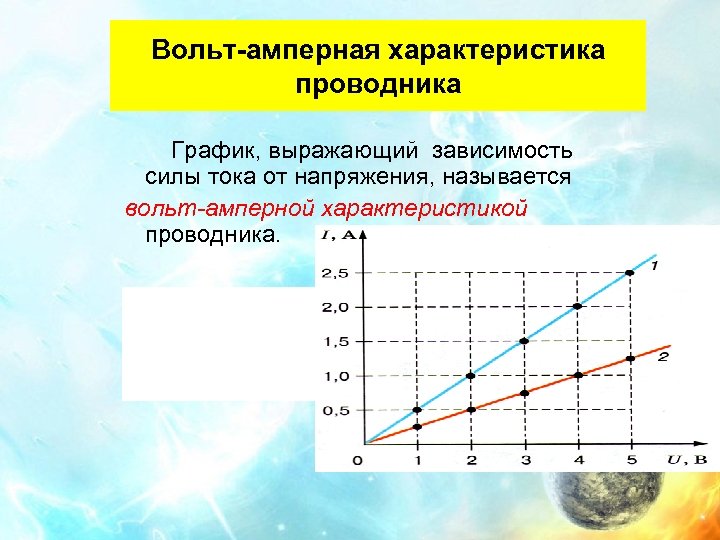 Вольт-амперная характеристика проводника

График, выражающий зависимость силы тока от напряжения, называется вольт-амперной характеристикой проводника.

$I$, А

2,5
2,0
1,5
1,0
0,5
0
1
2
3
4
5
$U$, В
1
2